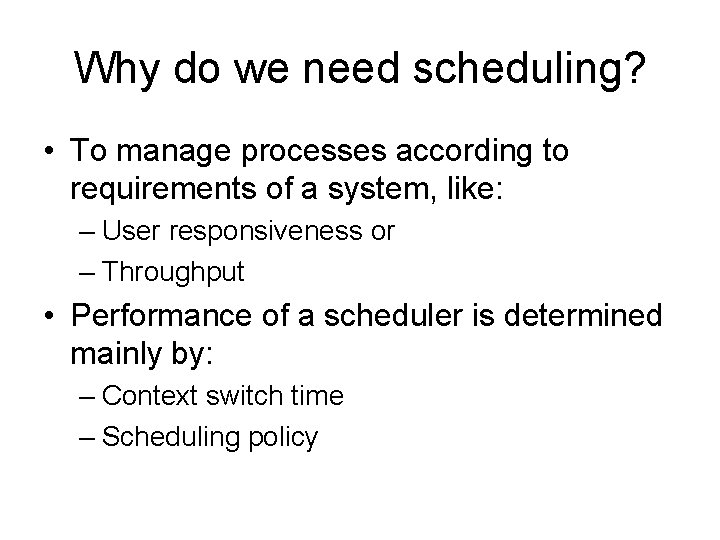 Why do we need scheduling?

• To manage processes according to requirements of a system, like:
– User responsiveness or
– Throughput
• Performance of a scheduler is determined mainly by:
– Context switch time
– Scheduling policy